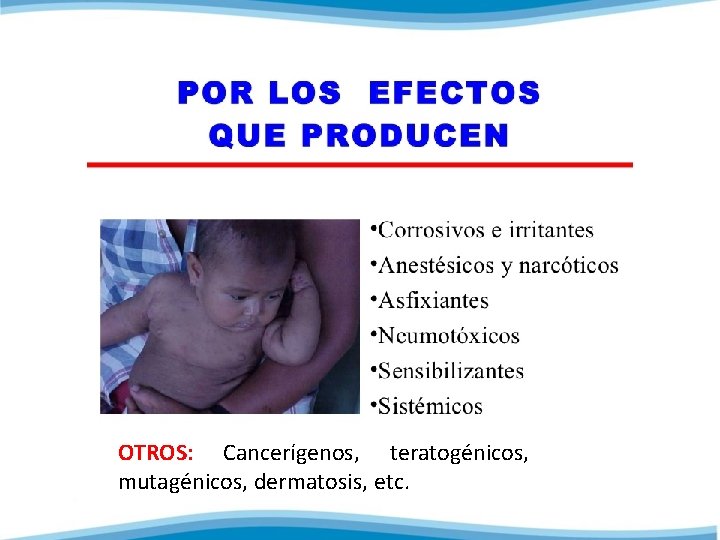 POR LOS EFECTOS QUE PRODUCEN

•Corrosivos e irritantes
•Anestésicos y narcóticos
•Asfixiantes
•Neumotóxicos
•Sensibilizantes
•Sistémicos

OTROS: Cancerígenos, teratogénicos, mutagénicos, dermatosis, etc.